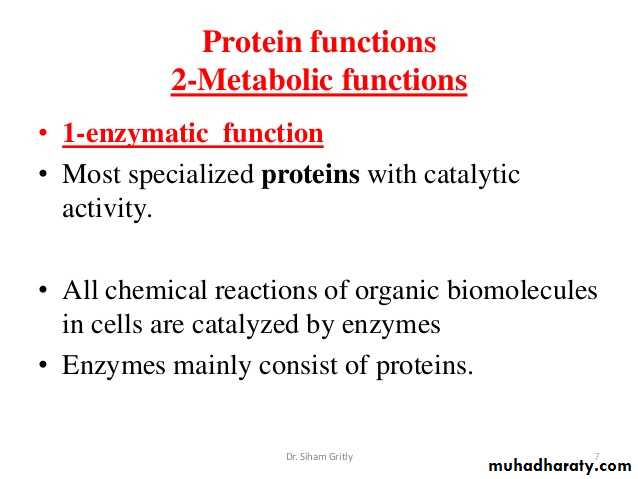 Protein functions
2-Metabolic functions

• 1-enzymatic function
• Most specialized proteins with catalytic activity.

• All chemical reactions of organic biomolecules in cells are catalyzed by enzymes
• Enzymes mainly consist of proteins.

Dr. Siham Gritly 7

muhadharaty.com